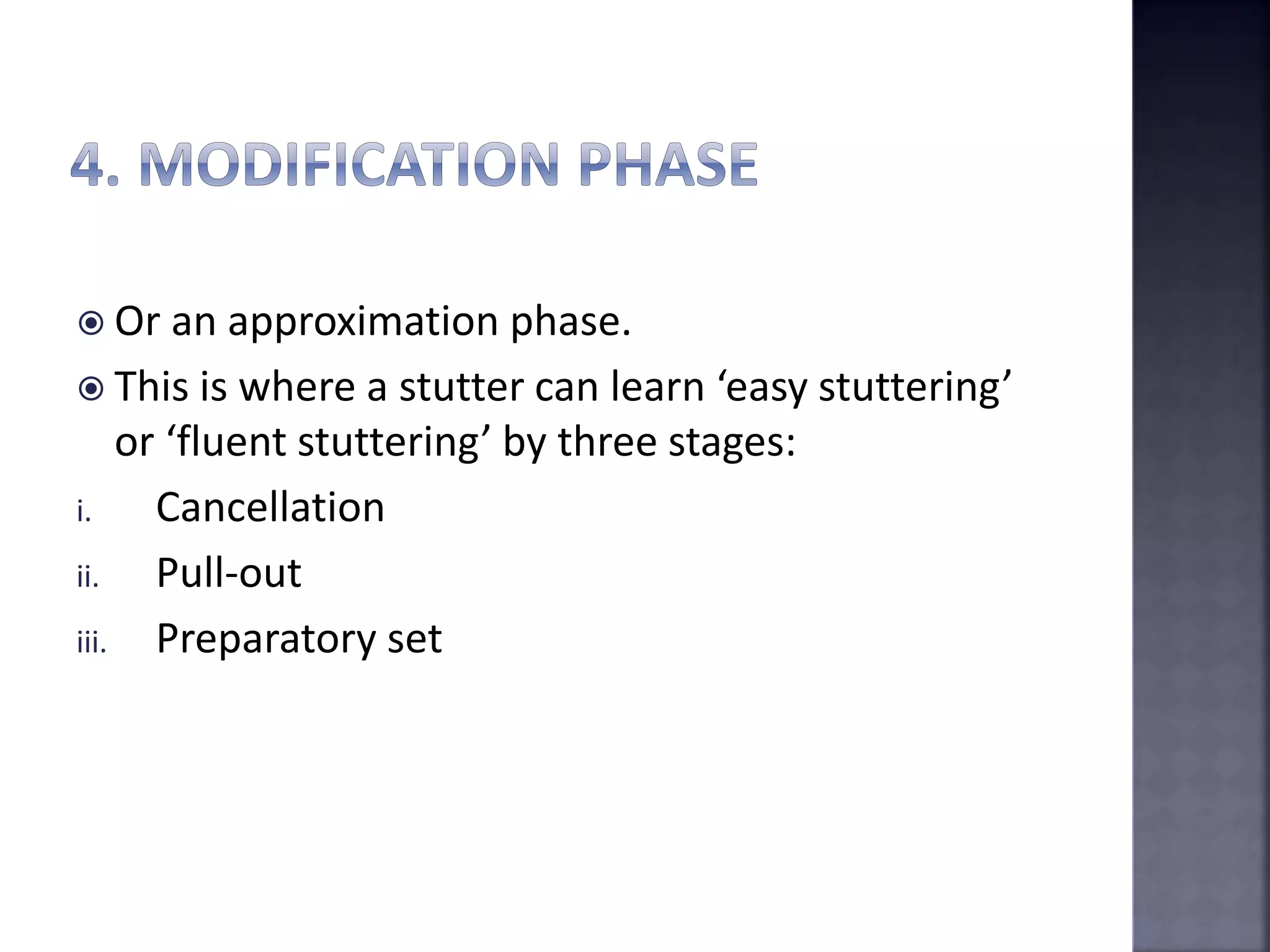 4. MODIFICATION PHASE

Or an approximation phase.

This is where a stutter can learn ‘easy stuttering’ or ‘fluent stuttering’ by three stages:

i. Cancellation

ii. Pull-out

iii. Preparatory set